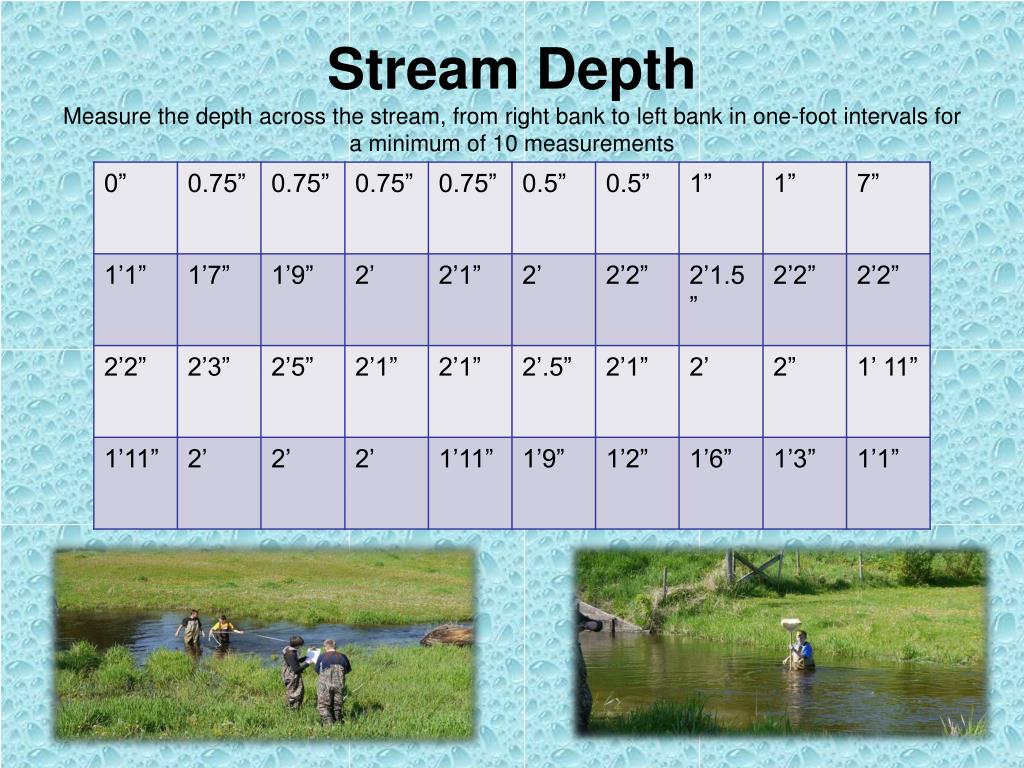 Stream Depth
Measure the depth across the stream, from right bank to left bank in one-foot intervals for a minimum of 10 measurements

| 0” | 0.75” | 0.75” | 0.75” | 0.75” | 0.5” | 0.5” | 1” | 1” | 7” |
|---|---|---|---|---|---|---|---|---|---|
| 1’1” | 1’7” | 1’9” | 2’ | 2’1” | 2’ | 2’2” | 2’1.5” | 2’2” | 2’2” |
| 2’2” | 2’3” | 2’5” | 2’1” | 2’1” | 2’.5” | 2’1” | 2’ | 2” | 1’ 11” |
| 1’11” | 2’ | 2’ | 2’ | 1’11” | 1’9” | 1’2” | 1’6” | 1’3” | 1’1” |